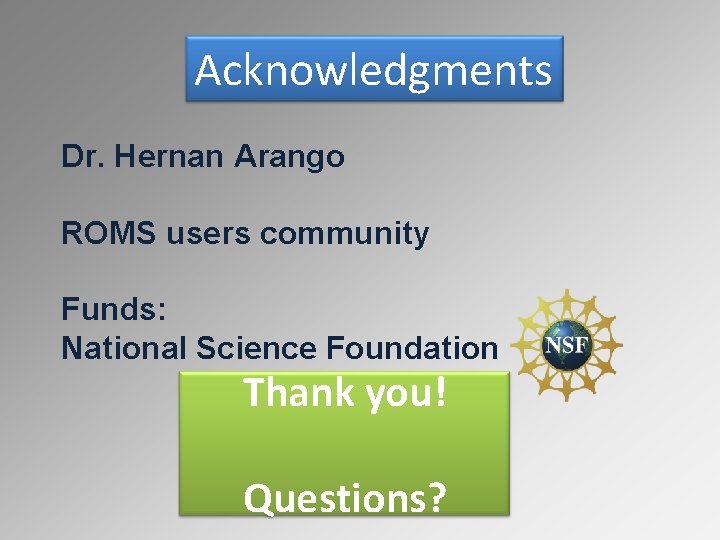 Acknowledgments

Dr. Hernan Arango

ROMS users community

Funds:
National Science Foundation

NSF

Thank you!

Questions?